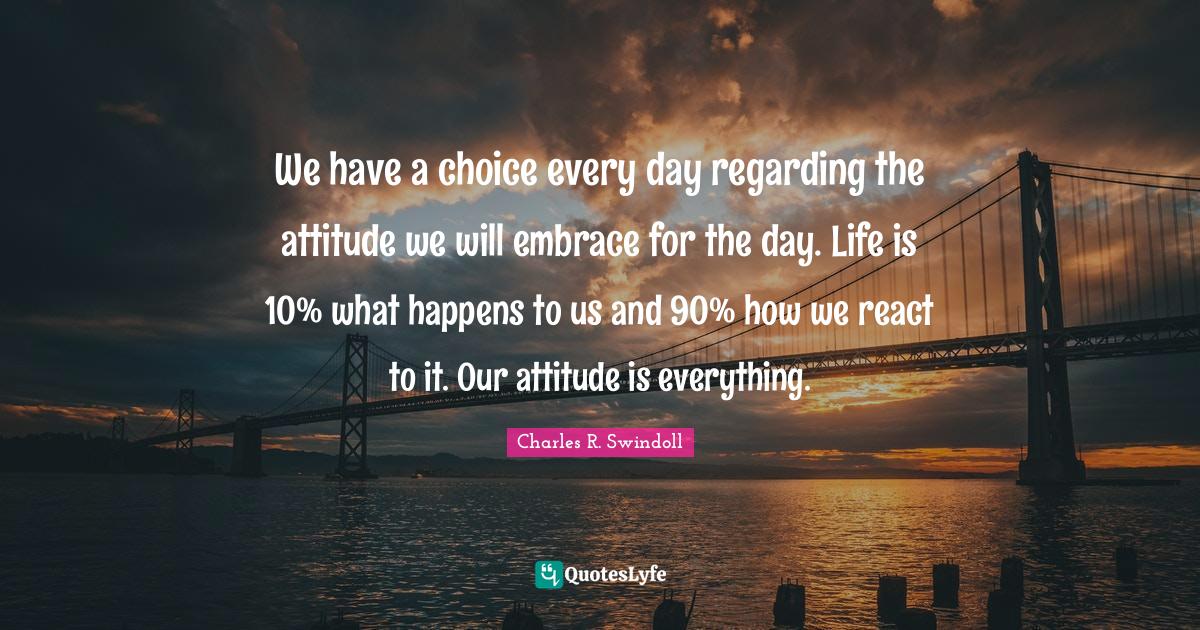 We have a choice every day regarding the attitude we will embrace for the day. Life is 10% what happens to us and 90% how we react to it. Our attitude is everything.

Charles R. Swindoll

QuotesLyfe